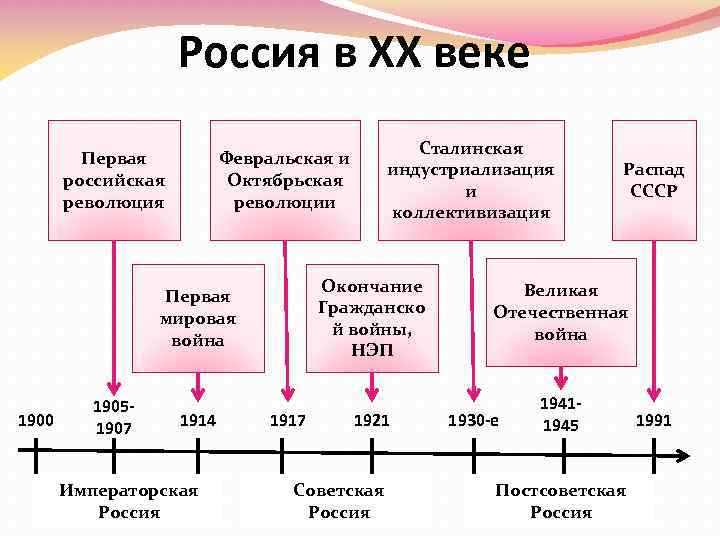 Россия в XX веке

Первая российская революция

Февральская и Октябрьская революции

Сталинская индустриализация и коллективизация

Распад СССР

Первая мировая война

Окончание Гражданско й войны, НЭП

Великая Отечественная война

1900

1905-1907

1914

1917

1921

1930-е

1941-1945

1991

Императорская Россия

Советская Россия

Постсоветская Россия